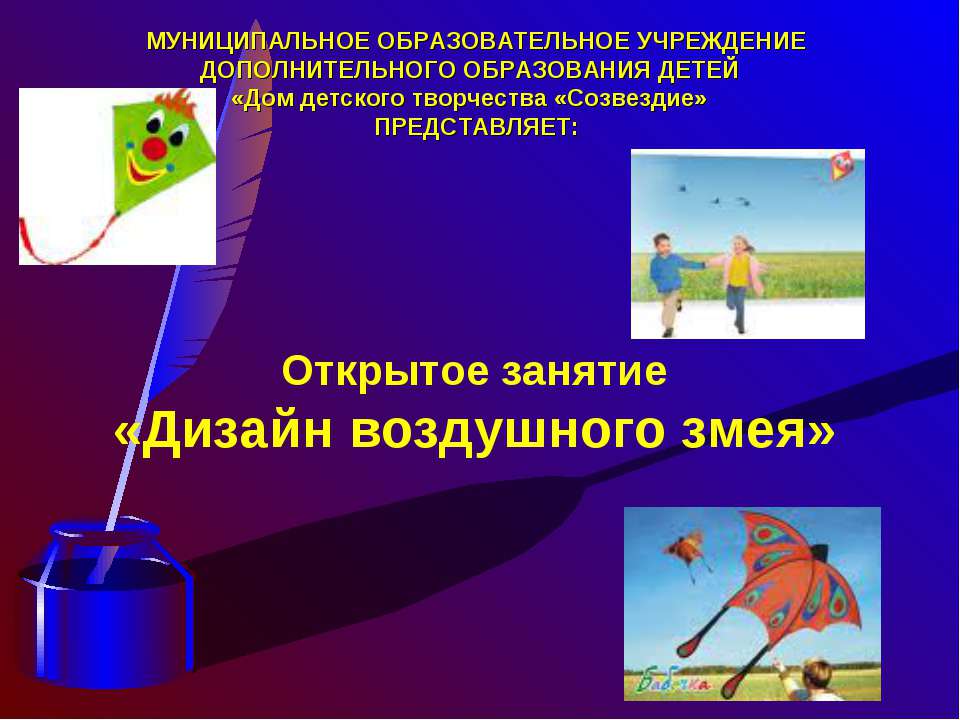 МУНИЦИПАЛЬНОЕ ОБРАЗОВАТЕЛЬНОЕ УЧРЕЖДЕНИЕ ДОПОЛНИТЕЛЬНОГО ОБРАЗОВАНИЯ ДЕТЕЙ «Дом детского творчества «Созвездие» ПРЕДСТАВЛЯЕТ:

Открытое занятие
«Дизайн воздушного змея»

Бабочка